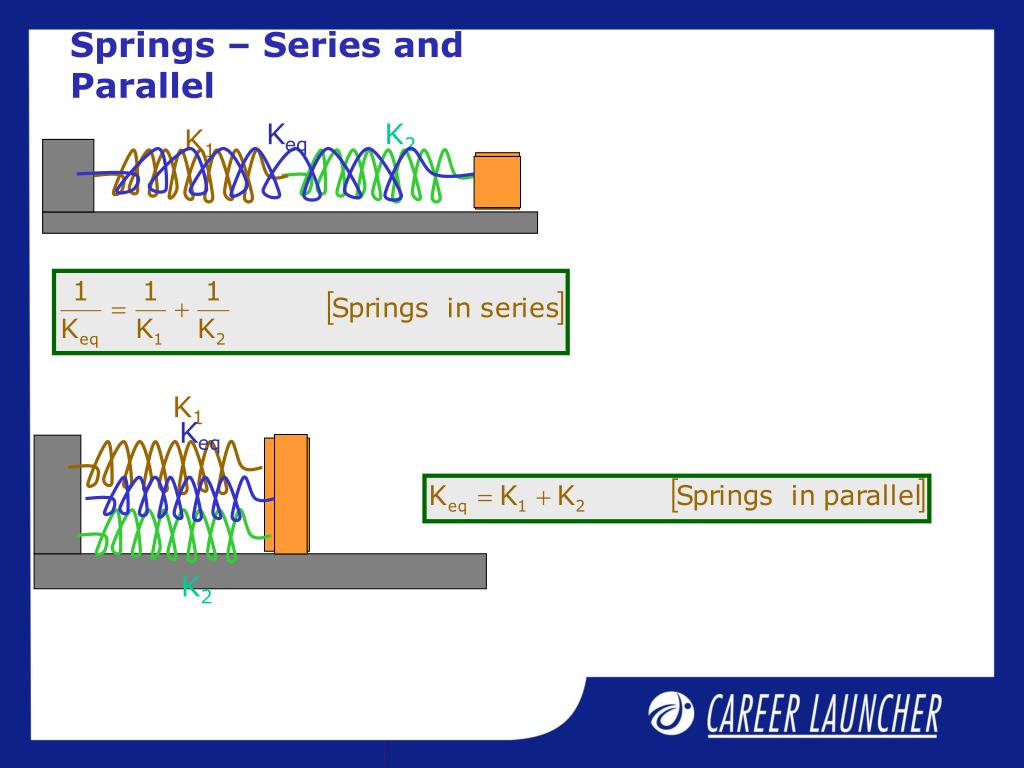 Springs – Series and Parallel

$K_1$ $K_{eq}$ $K_2$

$\frac{1}{K_{eq}} = \frac{1}{K_1} + \frac{1}{K_2}$ [Springs in series]

$K_1$
$K_{eq}$
$K_2$

$K_{eq} = K_1 + K_2$ [Springs in parallel]

CAREER LAUNCHER